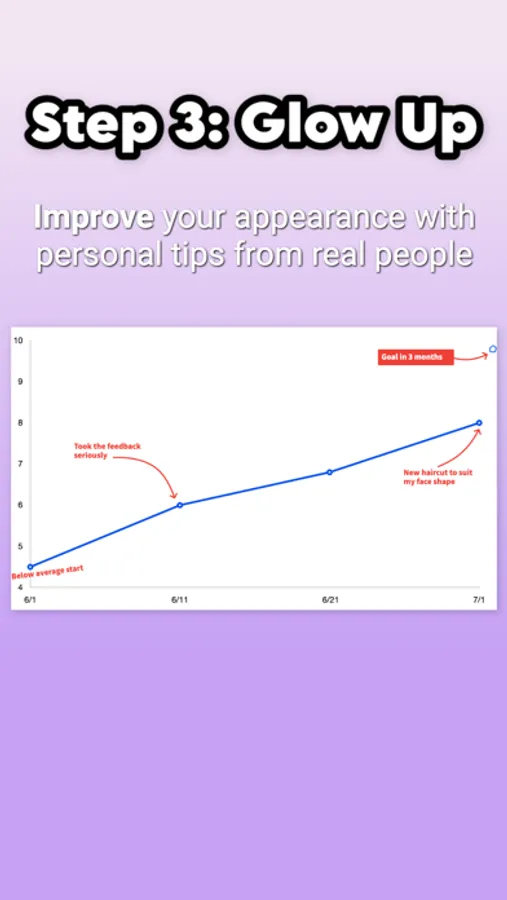 Step 3: Glow Up

Improve your appearance with personal tips from real people

10
9
8
7
6
5
4

Goal in 3 months

Took the feedback seriously

New haircut to suit my face shape

Below average start

6/1
6/11
6/21
7/1